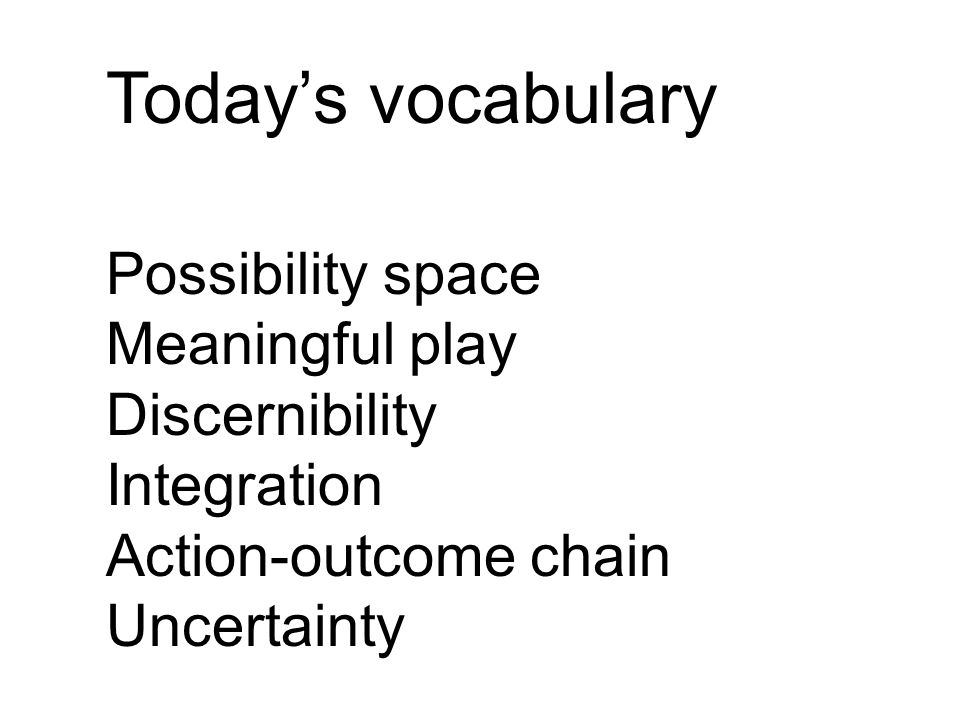 Today’s vocabulary

Possibility space
Meaningful play
Discernibility
Integration
Action-outcome chain
Uncertainty